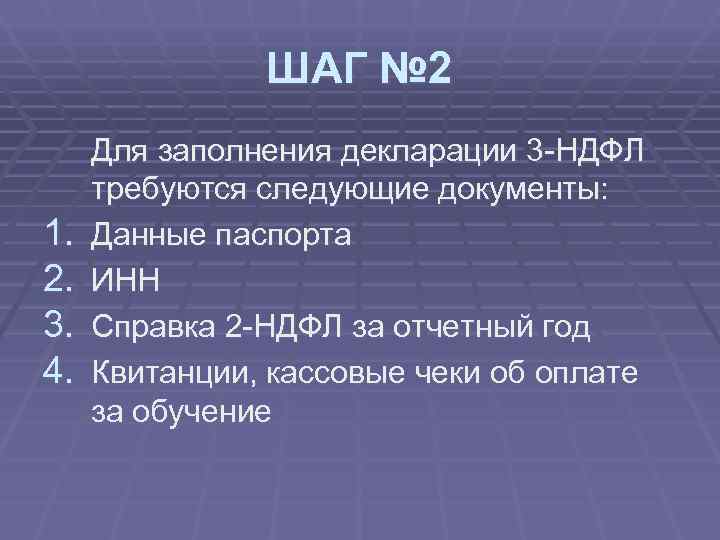 ШАГ №2

Для заполнения декларации 3-НДФЛ требуются следующие документы:

1. Данные паспорта
2. ИНН
3. Справка 2-НДФЛ за отчетный год
4. Квитанции, кассовые чеки об оплате за обучение